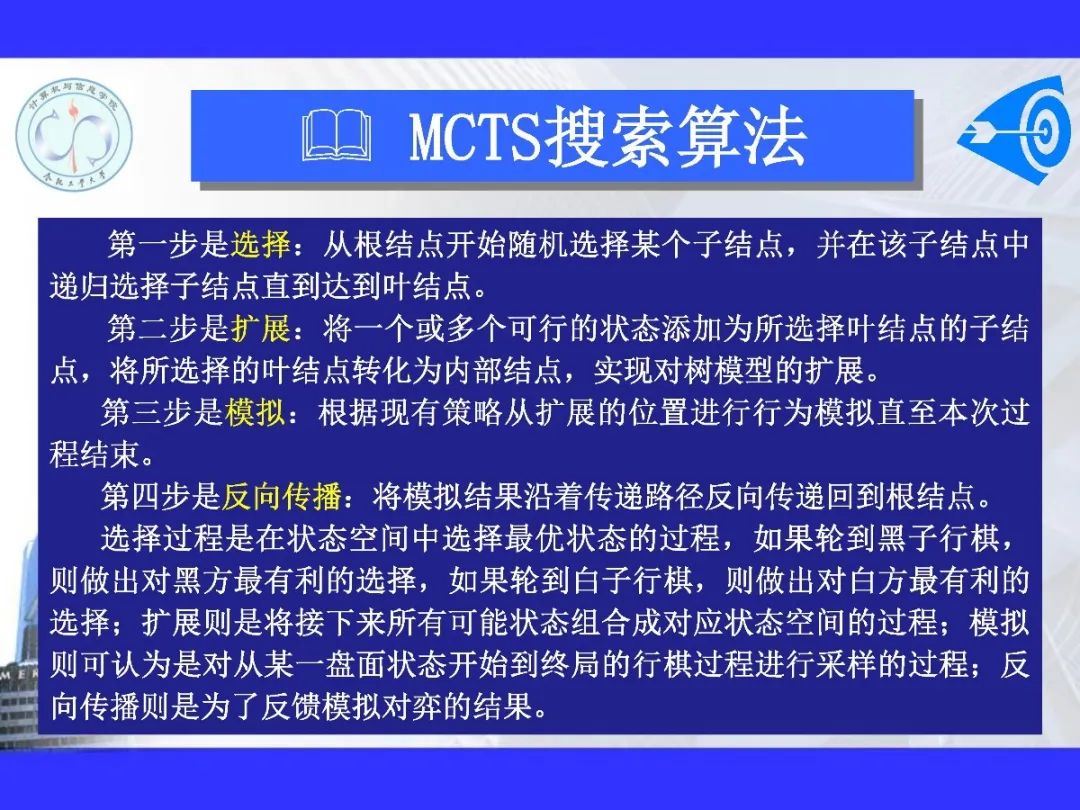 计算机与信息学院
合肥工业大学

MCTS搜索算法

第一步是选择：从根结点开始随机选择某个子结点，并在该子结点中递归选择子结点直到达到叶结点。

第二步是扩展：将一个或多个可行的状态添加为所选择叶结点的子结点，将所选择的叶结点转化为内部结点，实现对树模型的扩展。

第三步是模拟：根据现有策略从扩展的位置进行行为模拟直至本次过程结束。

第四步是反向传播：将模拟结果沿着传递路径反向传递回到根结点。

选择过程是在状态空间中选择最优状态的过程，如果轮到黑子行棋，则做出对黑方最有利的选择，如果轮到白子行棋，则做出对白方最有利的选择；扩展则是将接下来所有可能状态组合成对应状态空间的过程；模拟则可认为是对从某一盘面状态开始到终局的行棋过程进行采样的过程；反向传播则是为了反馈模拟对弈的结果。